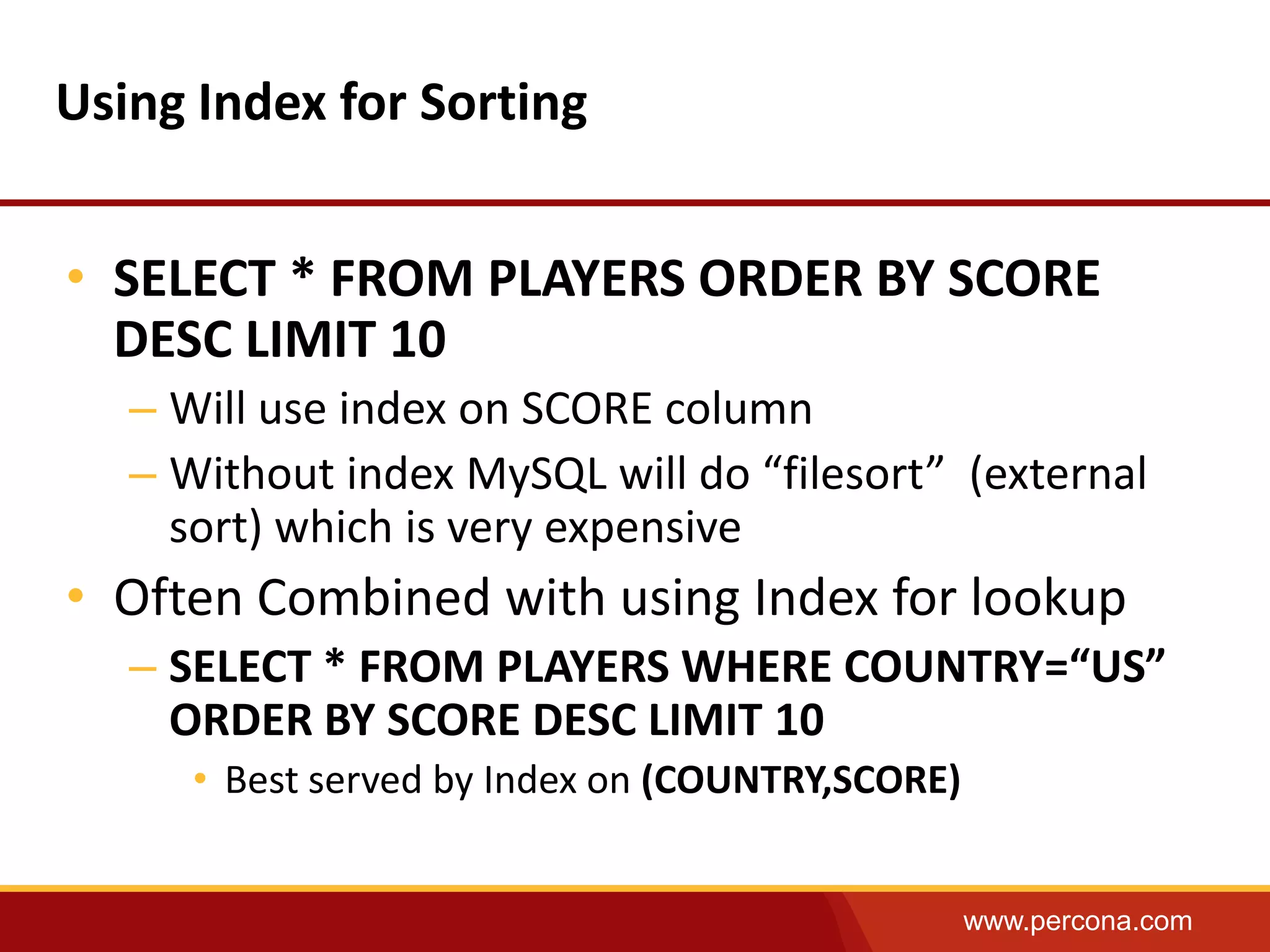 Using Index for Sorting

• SELECT * FROM PLAYERS ORDER BY SCORE DESC LIMIT 10
– Will use index on SCORE column
– Without index MySQL will do “filesort” (external sort) which is very expensive

• Often Combined with using Index for lookup
– SELECT * FROM PLAYERS WHERE COUNTRY=“US” ORDER BY SCORE DESC LIMIT 10
• Best served by Index on (COUNTRY,SCORE)

www.percona.com